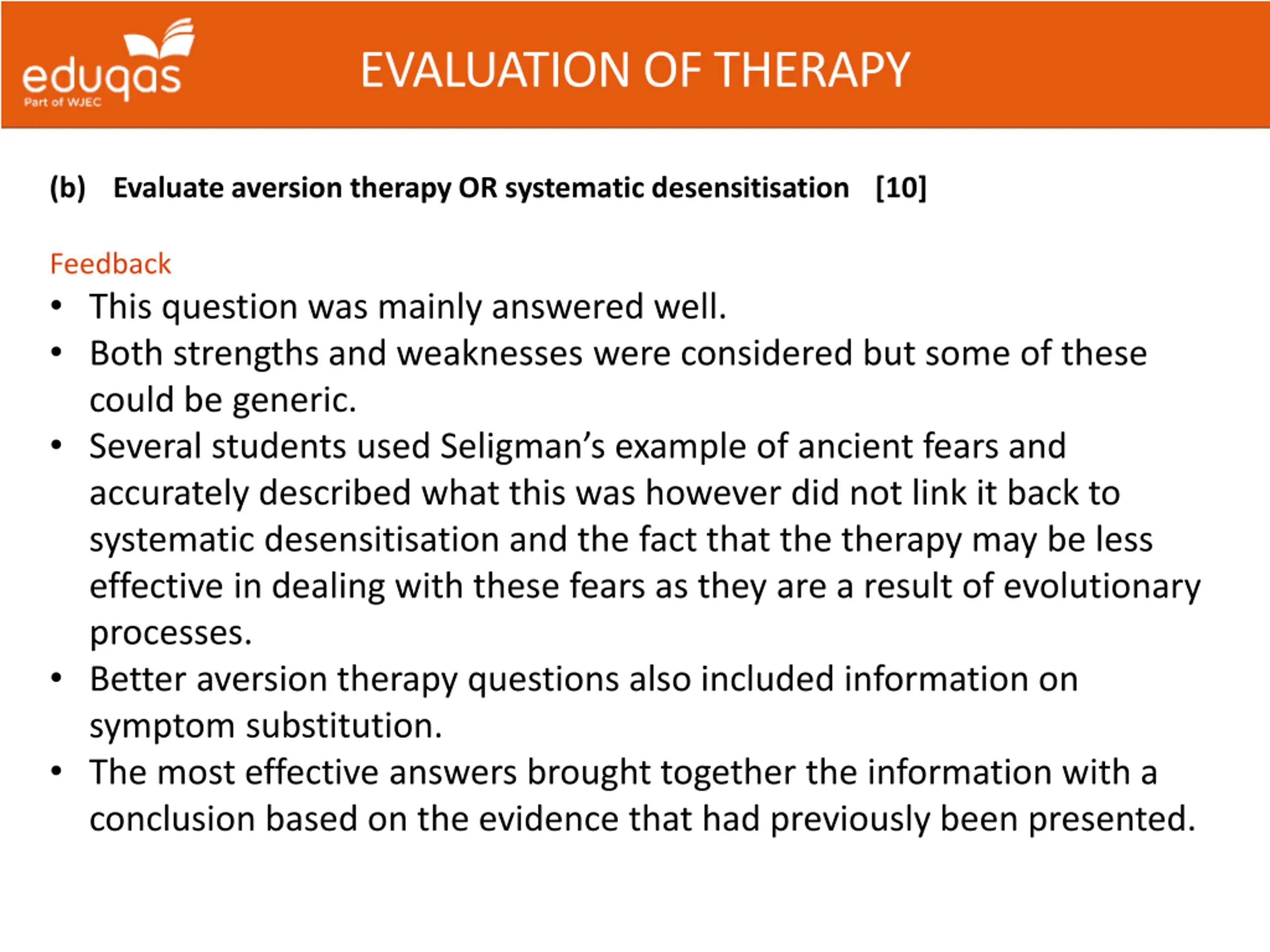 eduqas
Part of WJEC

EVALUATION OF THERAPY

(b) Evaluate aversion therapy OR systematic desensitisation [10]

Feedback
• This question was mainly answered well.
• Both strengths and weaknesses were considered but some of these could be generic.
• Several students used Seligman's example of ancient fears and accurately described what this was however did not link it back to systematic desensitisation and the fact that the therapy may be less effective in dealing with these fears as they are a result of evolutionary processes.
• Better aversion therapy questions also included information on symptom substitution.
• The most effective answers brought together the information with a conclusion based on the evidence that had previously been presented.